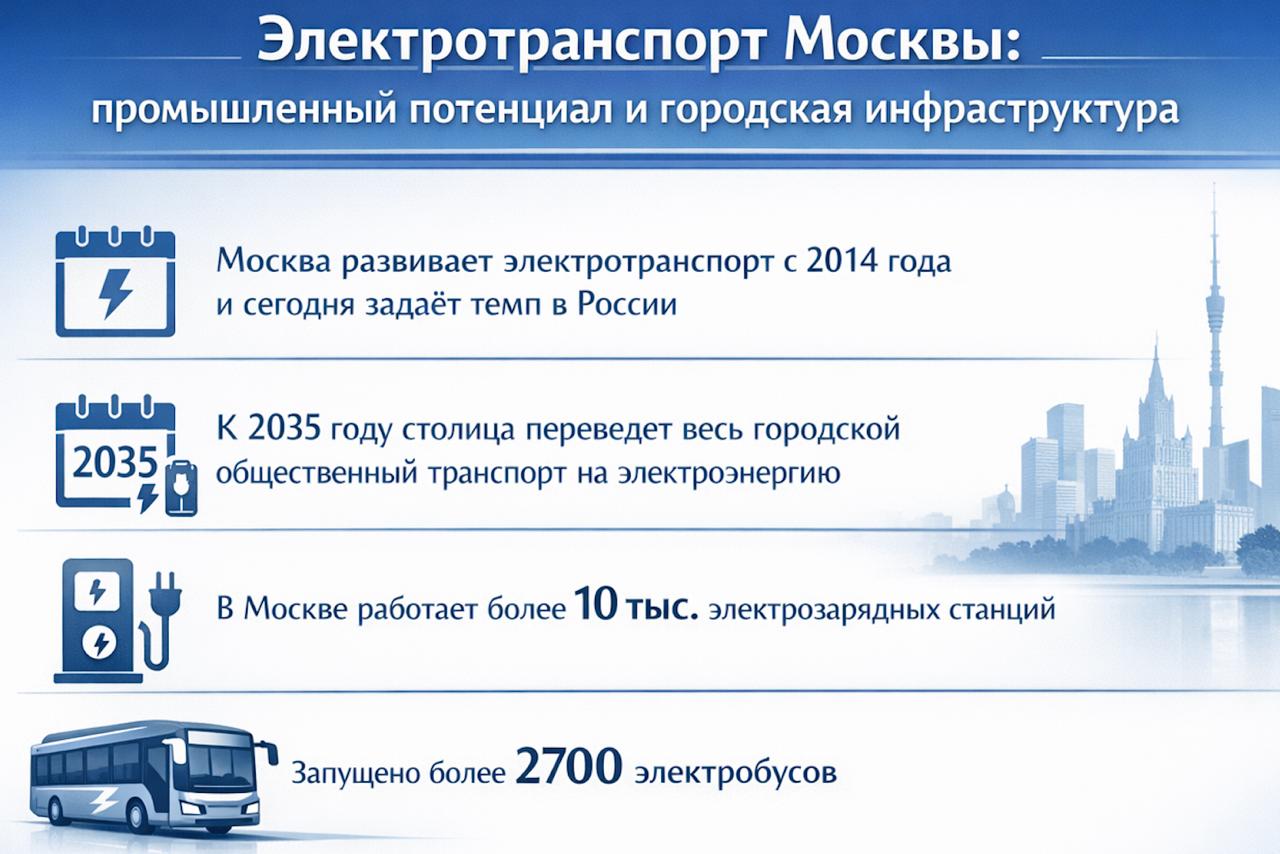 Электротранспорт Москвы:
промышленный потенциал и городская инфраструктура

Москва развивает электротранспорт с 2014 года и сегодня задаёт темп в России

2035

К 2035 году столица переведет весь городской общественный транспорт на электроэнергию

В Москве работает более 10 тыс. электрозарядных станций

Запущено более 2700 электробусов